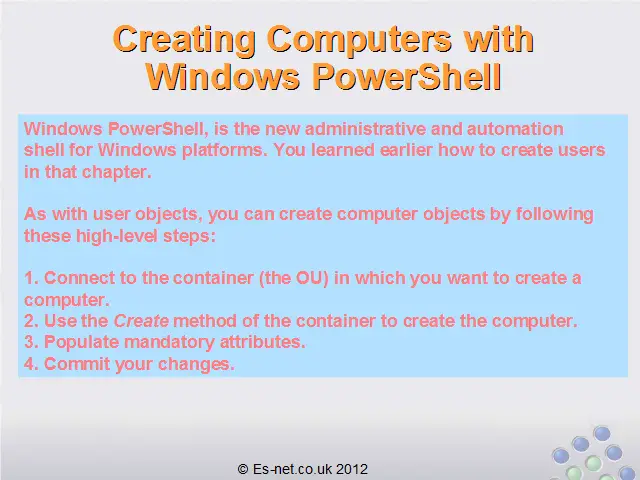 Creating Computers with Windows PowerShell

Windows PowerShell, is the new administrative and automation shell for Windows platforms. You learned earlier how to create users in that chapter.

As with user objects, you can create computer objects by following these high-level steps:

1. Connect to the container (the OU) in which you want to create a computer.
2. Use the Create method of the container to create the computer.
3. Populate mandatory attributes.
4. Commit your changes.

© Es-net.co.uk 2012